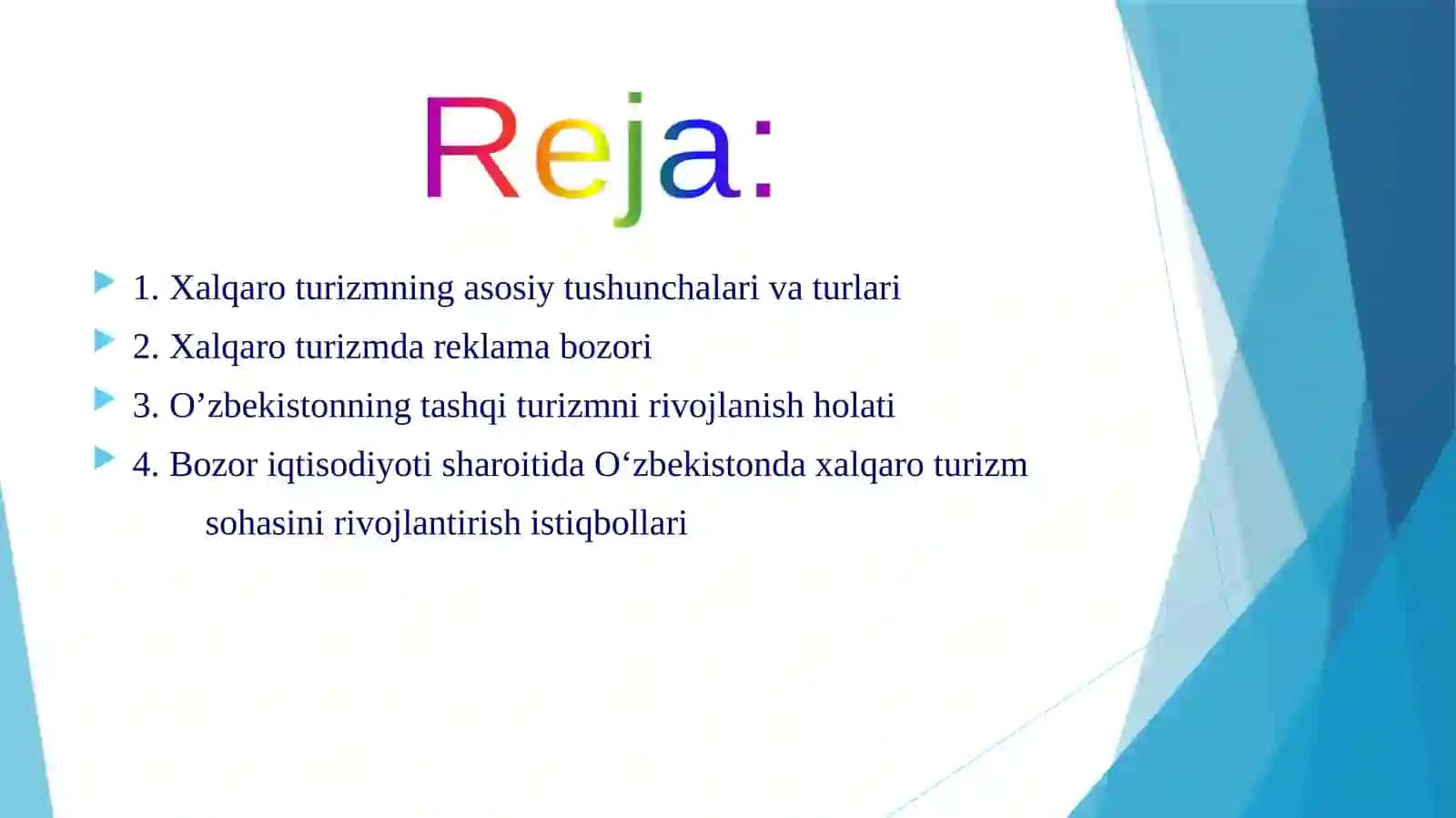 Reja:

1. Xalqaro turizmning asosiy tushunchalari va turlari

2. Xalqaro turizmda reklama bozori

3. O’zbekistonning tashqi turizmni rivojlanish holati

4. Bozor iqtisodiyoti sharoitida O‘zbekistonda xalqaro turizm sohasini rivojlantirish istiqbollari